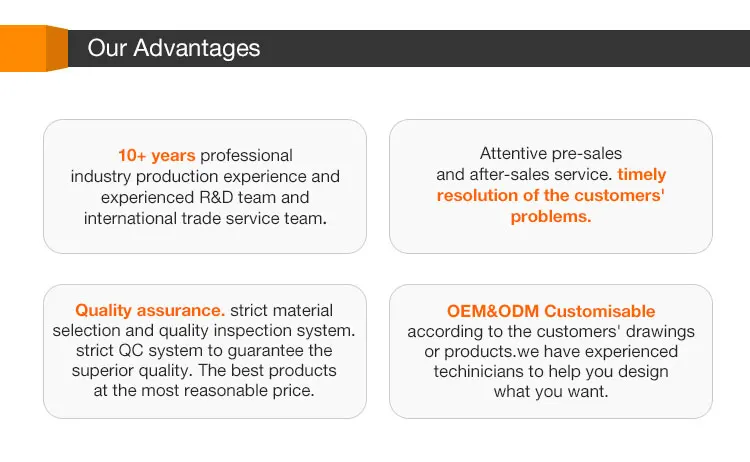 Our Advantages

10+ years professional industry production experience and experienced R&D team and international trade service team.

Attentive pre-sales and after-sales service. timely resolution of the customers' problems.

Quality assurance. strict material selection and quality inspection system. strict QC system to guarantee the superior quality. The best products at the most reasonable price.

OEM&ODM Customisable according to the customers' drawings or products.we have experienced techinicians to help you design what you want.